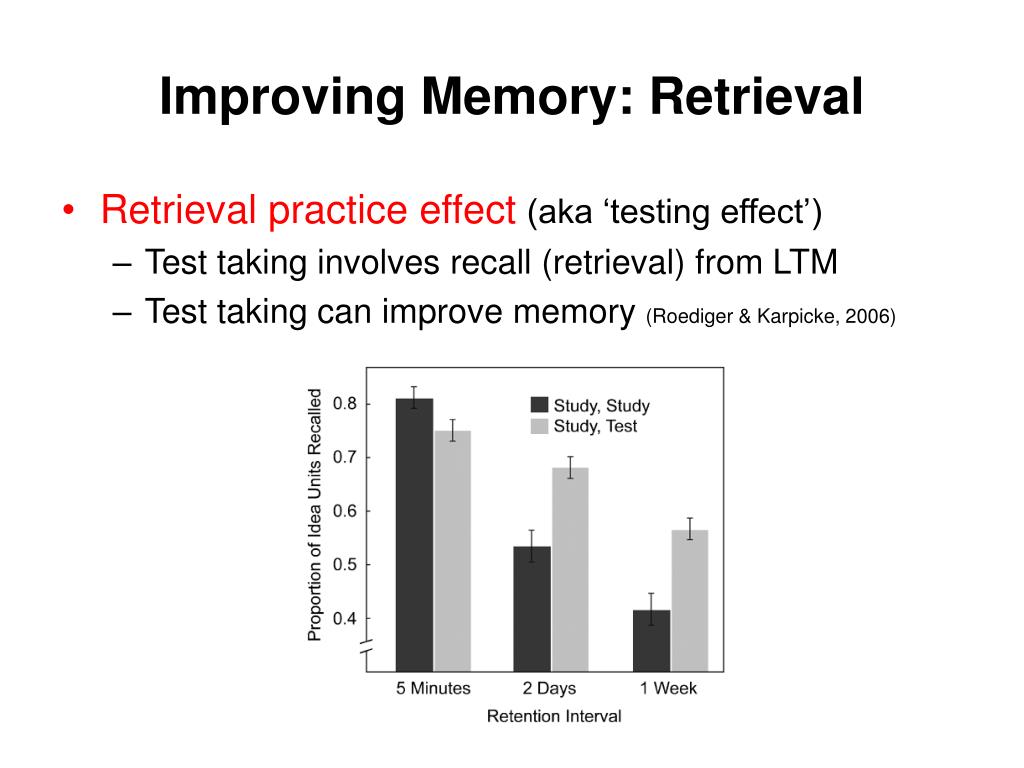 Improving Memory: Retrieval

• Retrieval practice effect (aka ‘testing effect’)
– Test taking involves recall (retrieval) from LTM
– Test taking can improve memory (Roediger & Karpicke, 2006)

Proportion of Idea Units Recalled
0.8
0.7
0.6
0.5
0.4
Study, Study
Study, Test
5 Minutes
2 Days
1 Week
Retention Interval